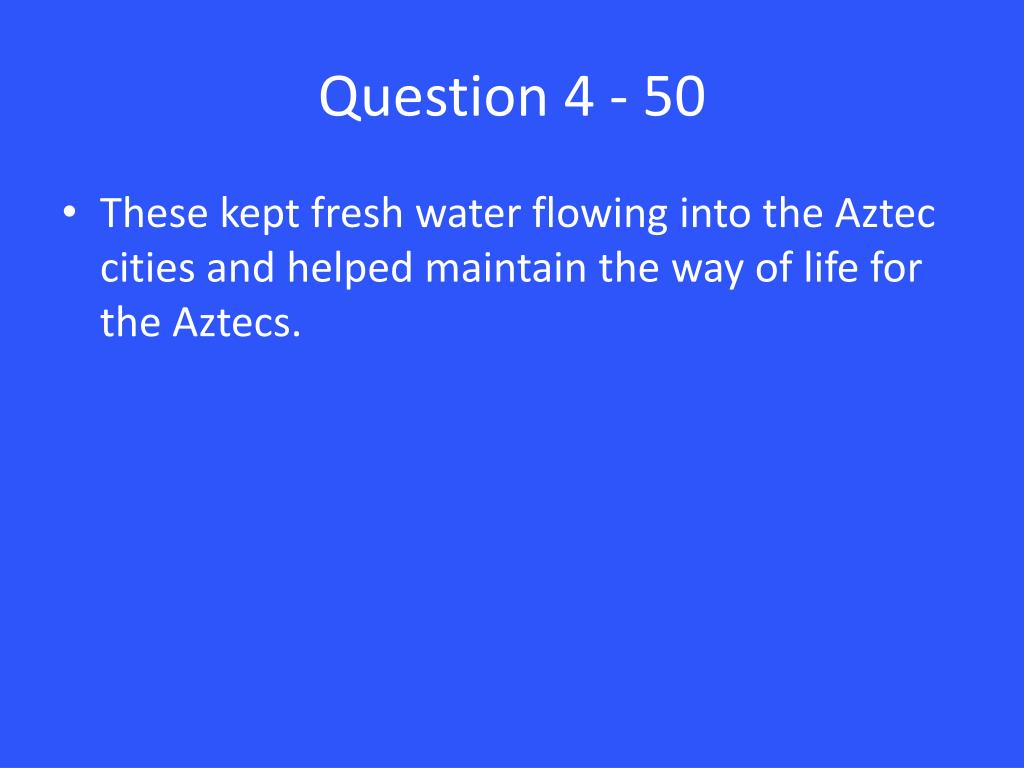 Question 4 - 50

• These kept fresh water flowing into the Aztec cities and helped maintain the way of life for the Aztecs.